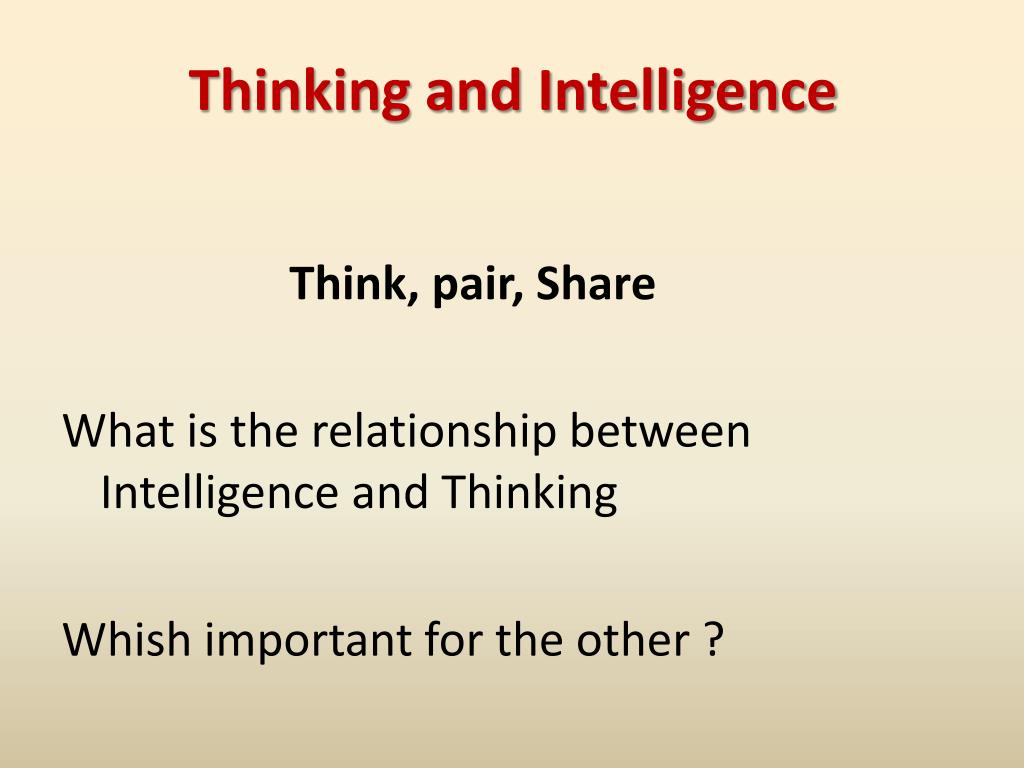 Thinking and Intelligence

Think, pair, Share

What is the relationship between Intelligence and Thinking

Whish important for the other ?